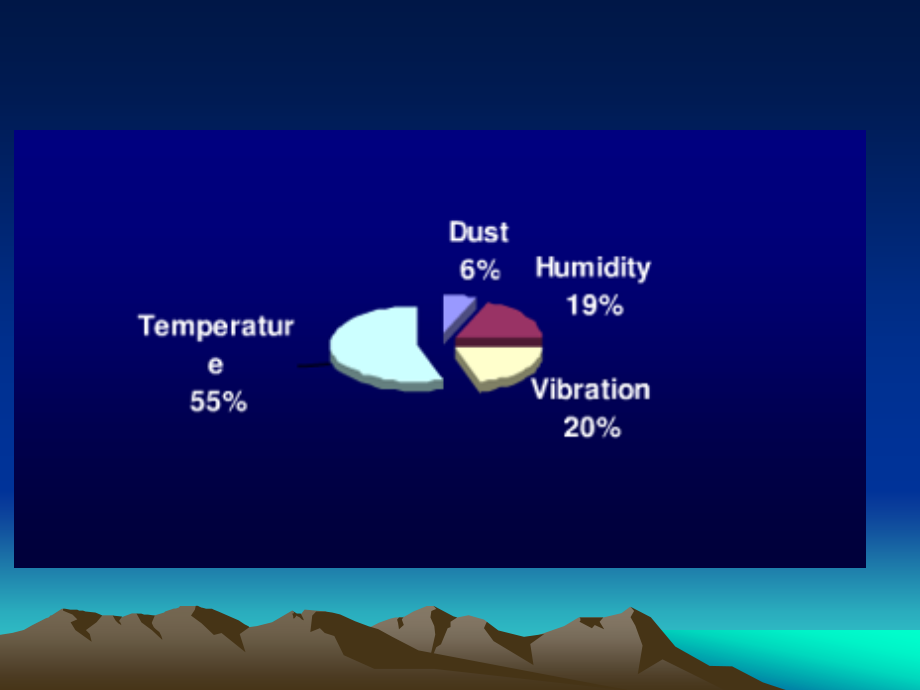 Dust
6%

Humidity
19%

Temperatur
e
55%

Vibration
20%